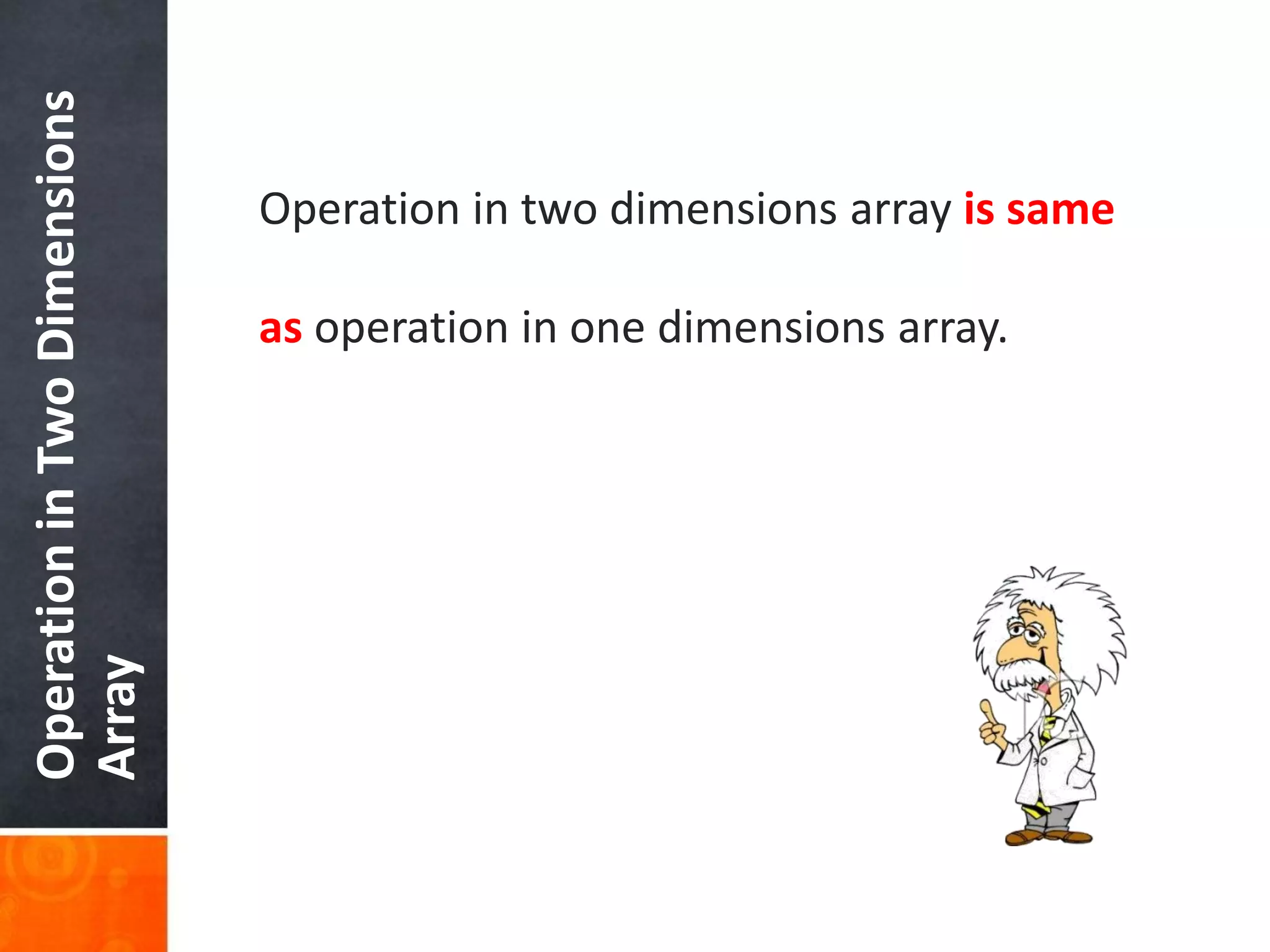 Operation in Two Dimensions Array

Operation in two dimensions array is same as operation in one dimensions array.